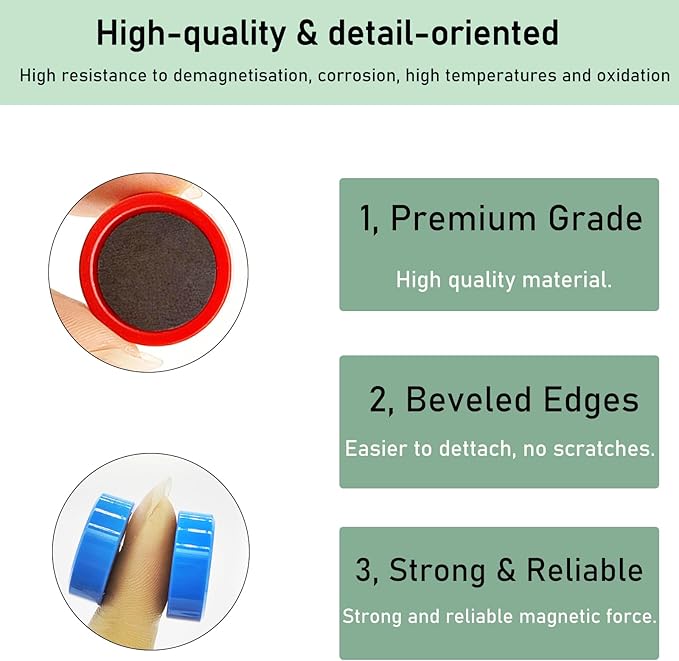 High-quality & detail-oriented

High resistance to demagnetisation, corrosion, high temperatures and oxidation

1, Premium Grade

High quality material.

2, Beveled Edges

Easier to dettach, no scratches.

3, Strong & Reliable

Strong and reliable magnetic force.